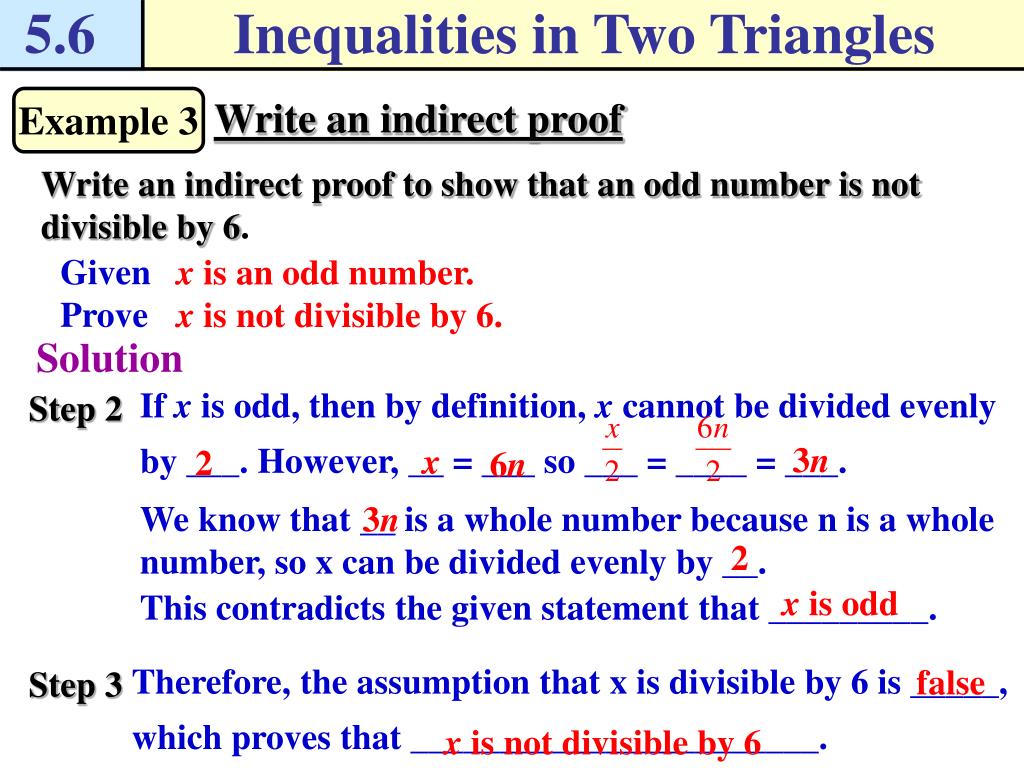 5.6 Inequalities in Two Triangles

Example 3 Write an indirect proof

Write an indirect proof to show that an odd number is not divisible by 6.

Given $x$ is an odd number.
Prove $x$ is not divisible by 6.

Solution

Step 2 If $x$ is odd, then by definition, $x$ cannot be divided evenly by 2. However, $x$ = $6n$ so $\frac{x}{2}$ = $\frac{6n}{2}$ = $3n$.

We know that $3n$ is a whole number because n is a whole number, so x can be divided evenly by 2.
This contradicts the given statement that x is odd.

Step 3 Therefore, the assumption that x is divisible by 6 is false, which proves that x is not divisible by 6.